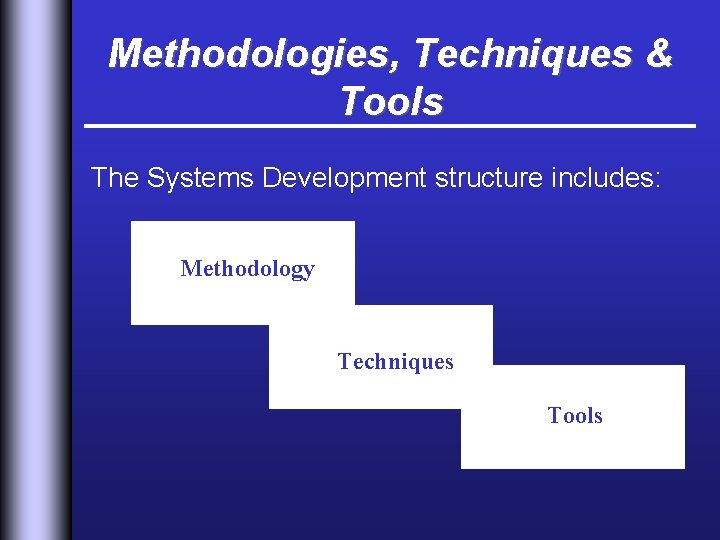 Methodologies, Techniques & Tools

The Systems Development structure includes:

Methodology

Techniques

Tools